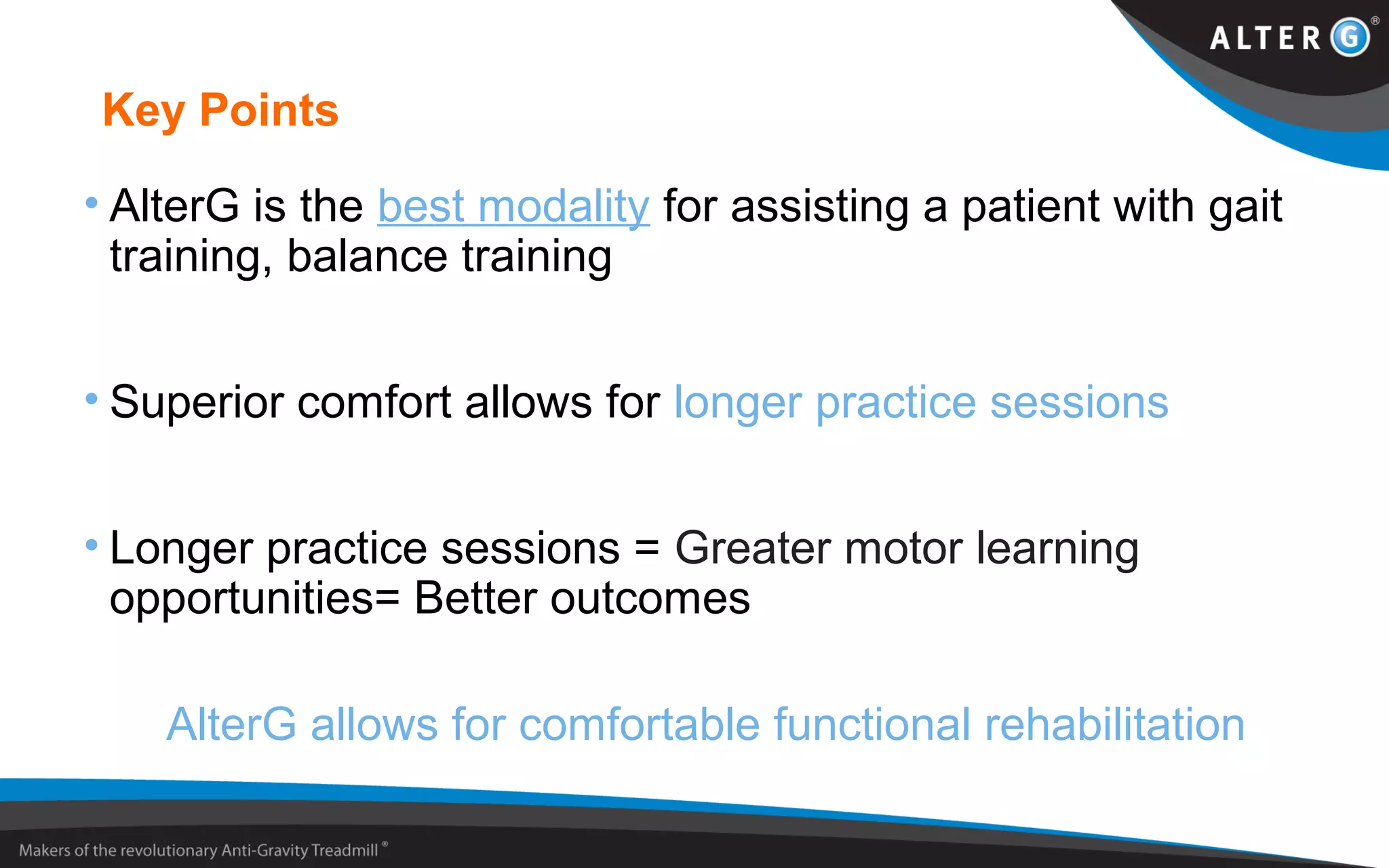 ALTER G®

Key Points

• AlterG is the best modality for assisting a patient with gait training, balance training

• Superior comfort allows for longer practice sessions

• Longer practice sessions = Greater motor learning opportunities= Better outcomes

AlterG allows for comfortable functional rehabilitation

Makers of the revolutionary Anti-Gravity Treadmill®